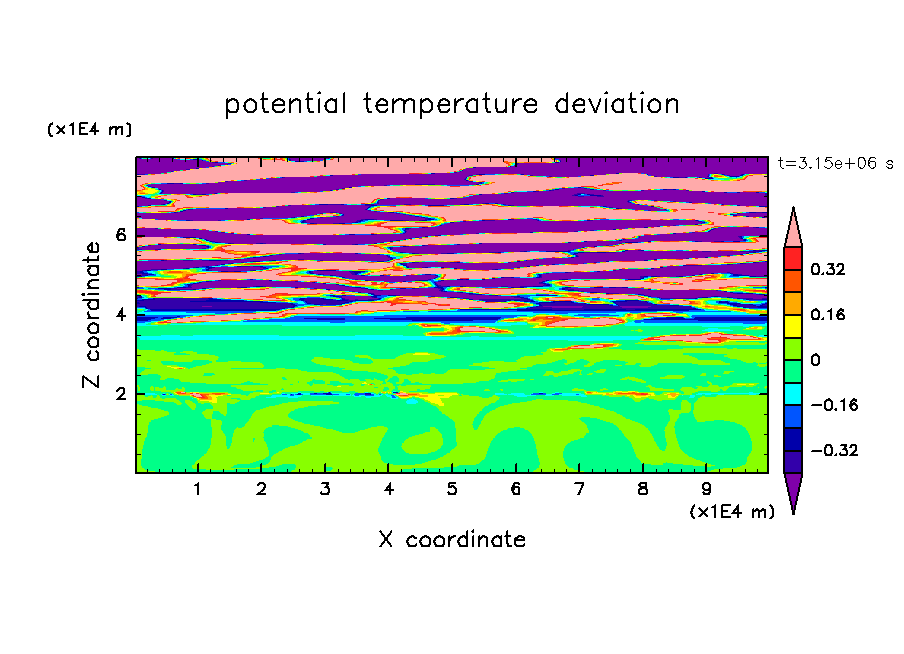 potential temperature deviation

(x1E4 m)

t=3.15e+06 s

Z coordinate

6
4
2

0.32
0.16
0
−0.16
−0.32

1 2 3 4 5 6 7 8 9

(x1E4 m)

X coordinate